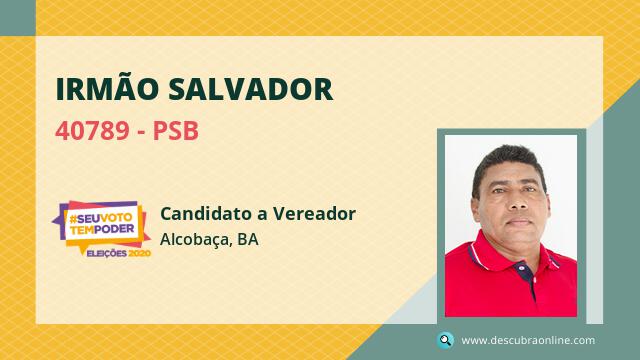 IRMÃO SALVADOR

40789 - PSB

#SEUVOTO TEMPODER
ELEIÇÕES 2020

Candidato a Vereador

Alcobaça, BA

www.descubraonline.com